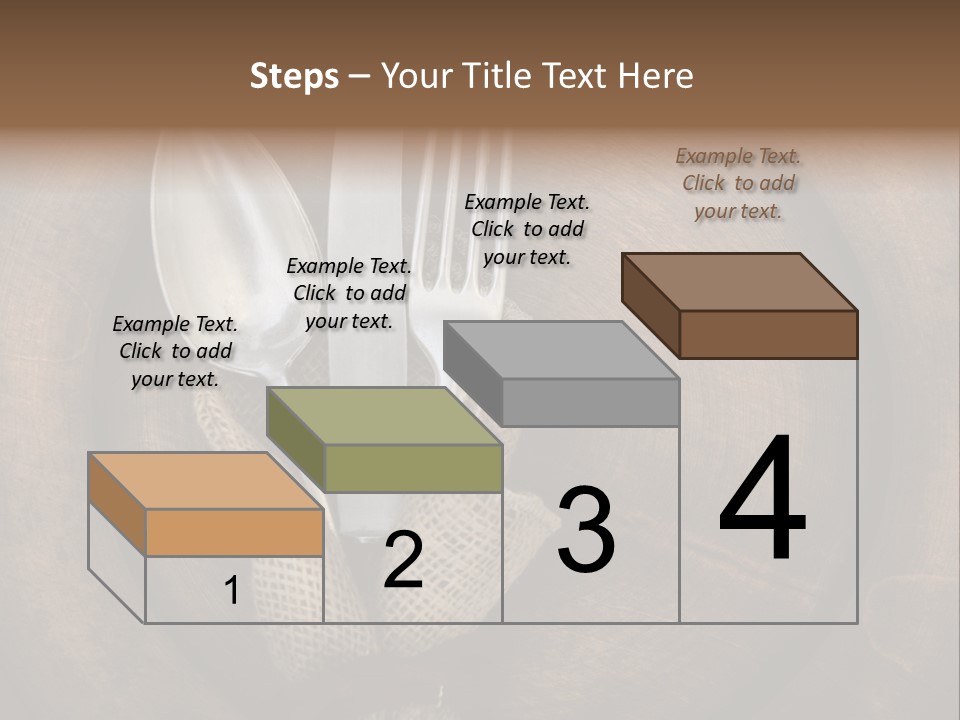 Steps – Your Title Text Here

Example Text. Click to add your text.

Example Text. Click to add your text.

Example Text. Click to add your text.

Example Text. Click to add your text.

1

2

3

4